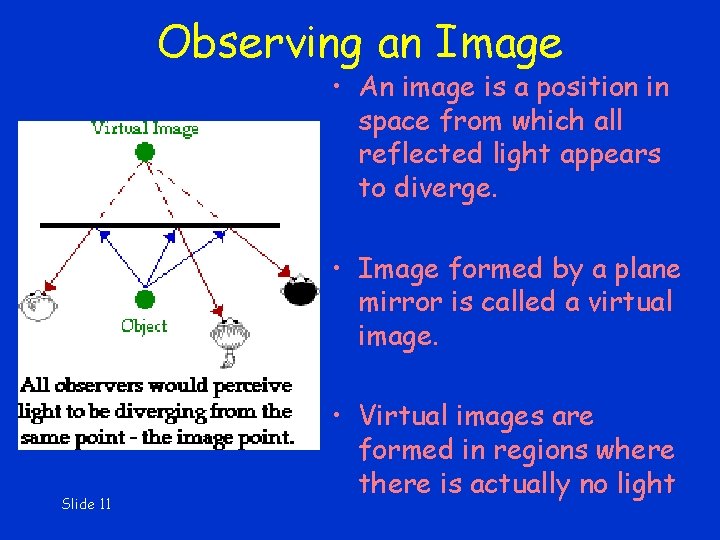 Observing an Image

Virtual Image

Object

All observers would perceive light to be diverging from the same point - the image point.

• An image is a position in space from which all reflected light appears to diverge.

• Image formed by a plane mirror is called a virtual image.

• Virtual images are formed in regions where there is actually no light

Slide 11